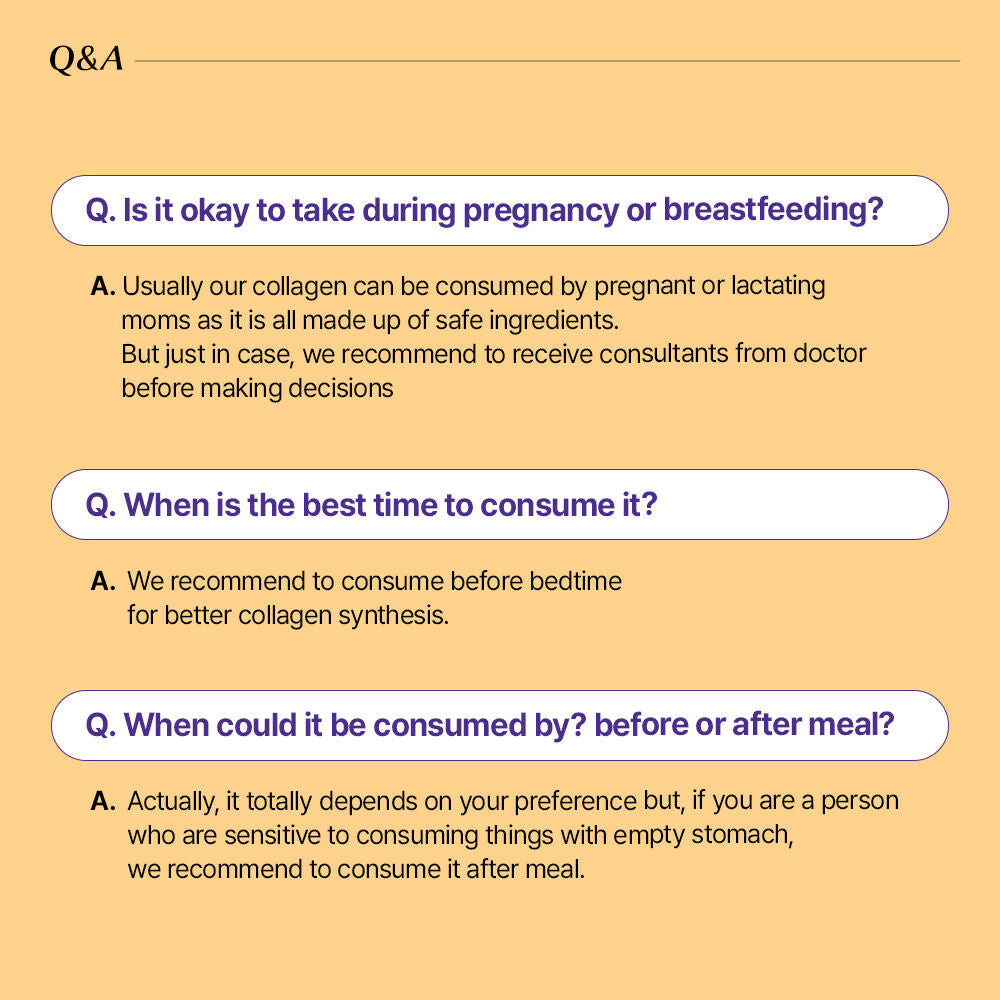 Q&A

Q. Is it okay to take during pregnancy or breastfeeding?

A. Usually our collagen can be consumed by pregnant or lactating moms as it is all made up of safe ingredients.
But just in case, we recommend to receive consultants from doctor before making decisions

Q. When is the best time to consume it?

A. We recommend to consume before bedtime for better collagen synthesis.

Q. When could it be consumed by? before or after meal?

A. Actually, it totally depends on your preference but, if you are a person who are sensitive to consuming things with empty stomach, we recommend to consume it after meal.